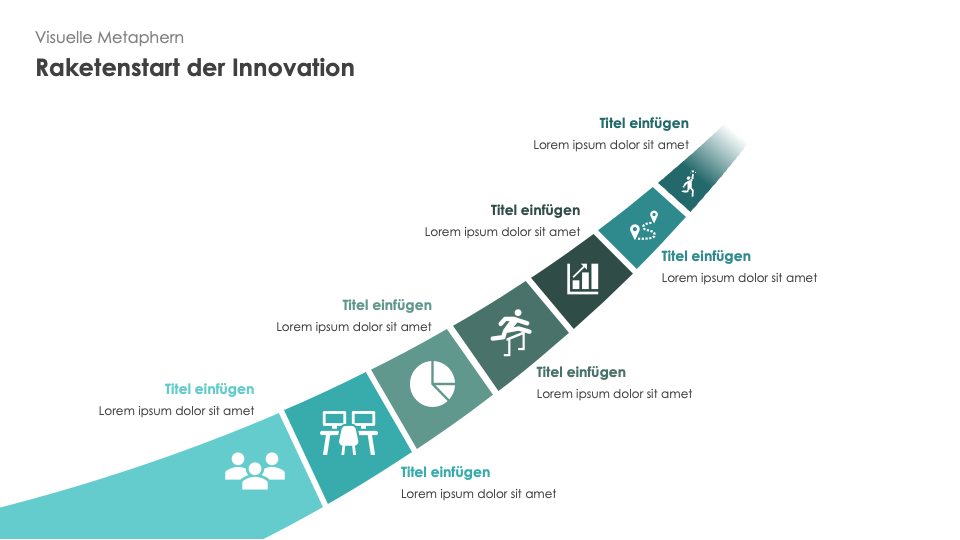 Visuelle Metaphern

Raketenstart der Innovation

Titel einfügen
Lorem ipsum dolor sit amet

Titel einfügen
Lorem ipsum dolor sit amet

Titel einfügen
Lorem ipsum dolor sit amet

Titel einfügen
Lorem ipsum dolor sit amet

Titel einfügen
Lorem ipsum dolor sit amet

Titel einfügen
Lorem ipsum dolor sit amet

Titel einfügen
Lorem ipsum dolor sit amet